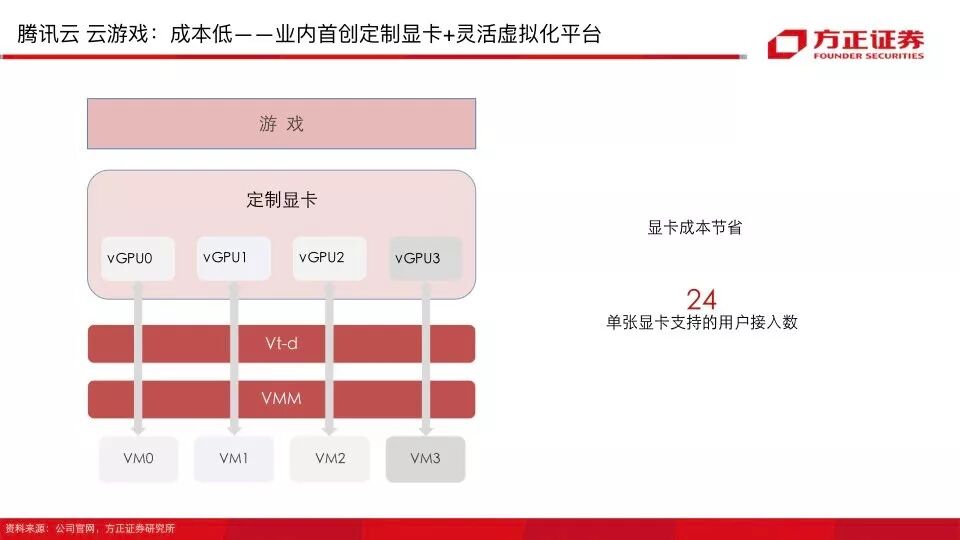 腾讯云 云游戏：成本低——业内首创定制显卡+灵活虚拟化平台

方正证券
FOUNDER SECURITIES

游 戏

定制显卡

vGPU0 vGPU1 vGPU2 vGPU3

Vt-d

VMM

VM0 VM1 VM2 VM3

显卡成本节省

24
单张显卡支持的用户接入数

资料来源：公司官网，方正证券研究所